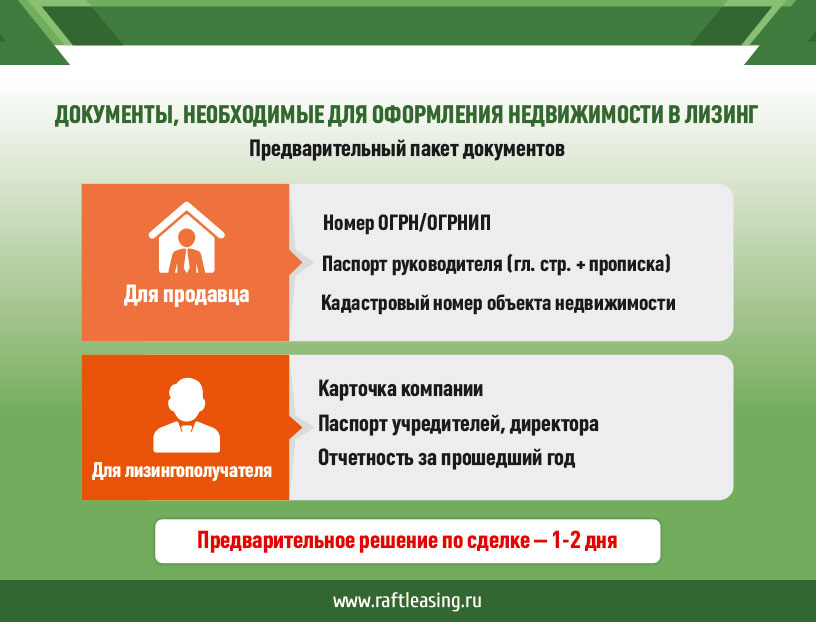 ДОКУМЕНТЫ, НЕОБХОДИМЫЕ ДЛЯ ОФОРМЛЕНИЯ НЕДВИЖИМОСТИ В ЛИЗИНГ
Предварительный пакет документов

Для продавца

Номер ОГРН/ОГРНИП
Паспорт руководителя (гл. стр. + прописка)
Кадастровый номер объекта недвижимости

Для лизингополучателя

Карточка компании
Паспорт учредителей, директора
Отчетность за прошедший год

Предварительное решение по сделке — 1-2 дня

www.raftleasing.ru